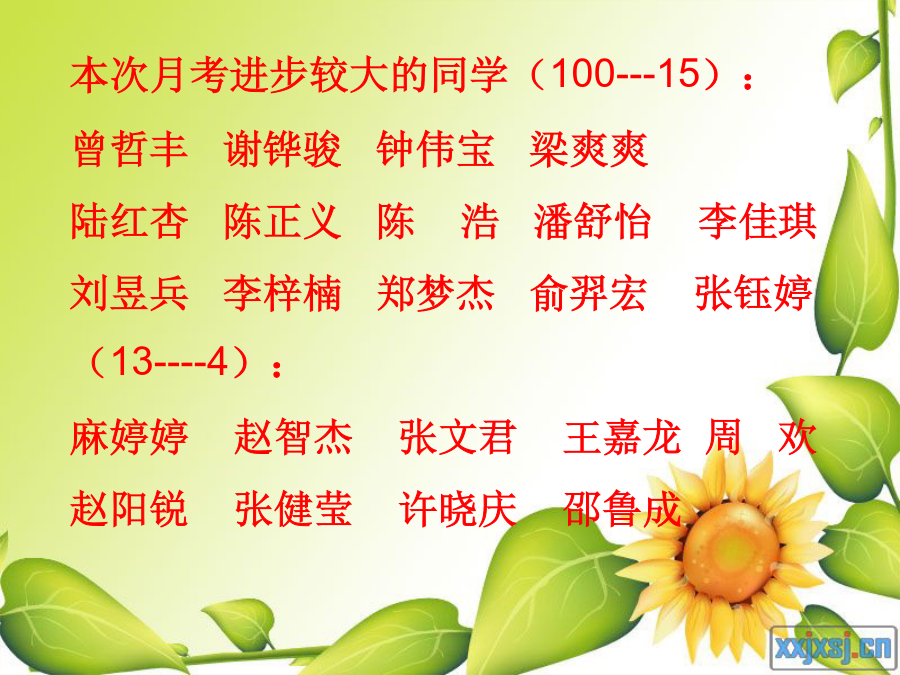 本次月考进步较大的同学（100---15）：

曾哲丰　谢铧骏　钟伟宝　梁爽爽

陆红杏　陈正义　陈　浩　潘舒怡　李佳琪

刘昱兵　李梓楠　郑梦杰　俞羿宏　张钰婷

（13----4）：

麻婷婷　赵智杰　张文君　王嘉龙　周　欢

赵阳锐　张健莹　许晓庆　邵鲁成

xxjxsj.cn